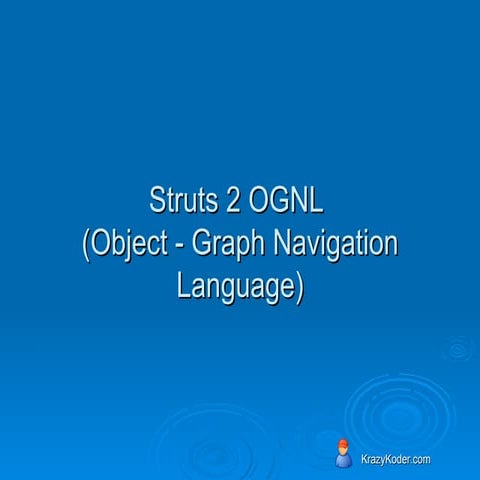 Struts 2 OGNL
(Object - Graph Navigation Language)

KrazyKoder.com